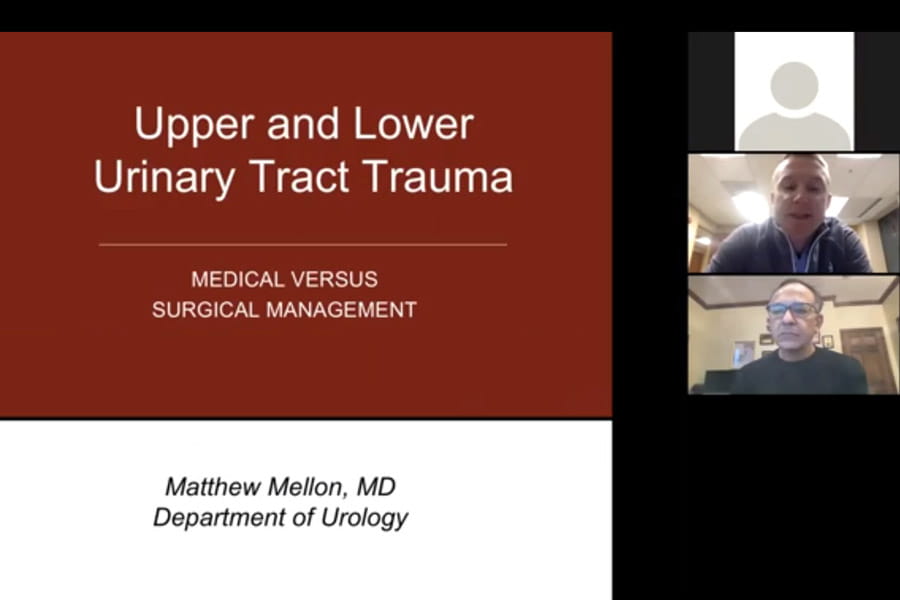 Upper and Lower Urinary Tract Trauma

MEDICAL VERSUS SURGICAL MANAGEMENT

Matthew Mellon, MD
Department of Urology